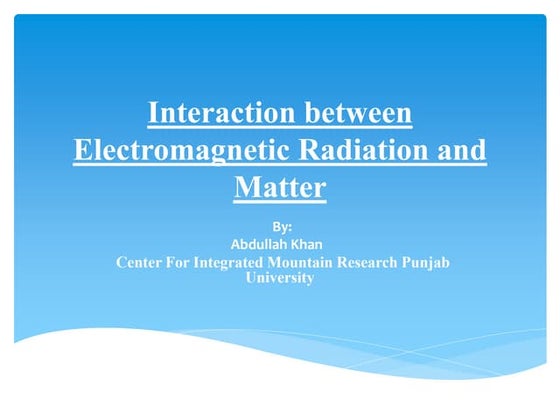 Interaction between Electromagnetic Radiation and Matter

By:
Abdullah Khan
Center For Integrated Mountain Research Punjab University